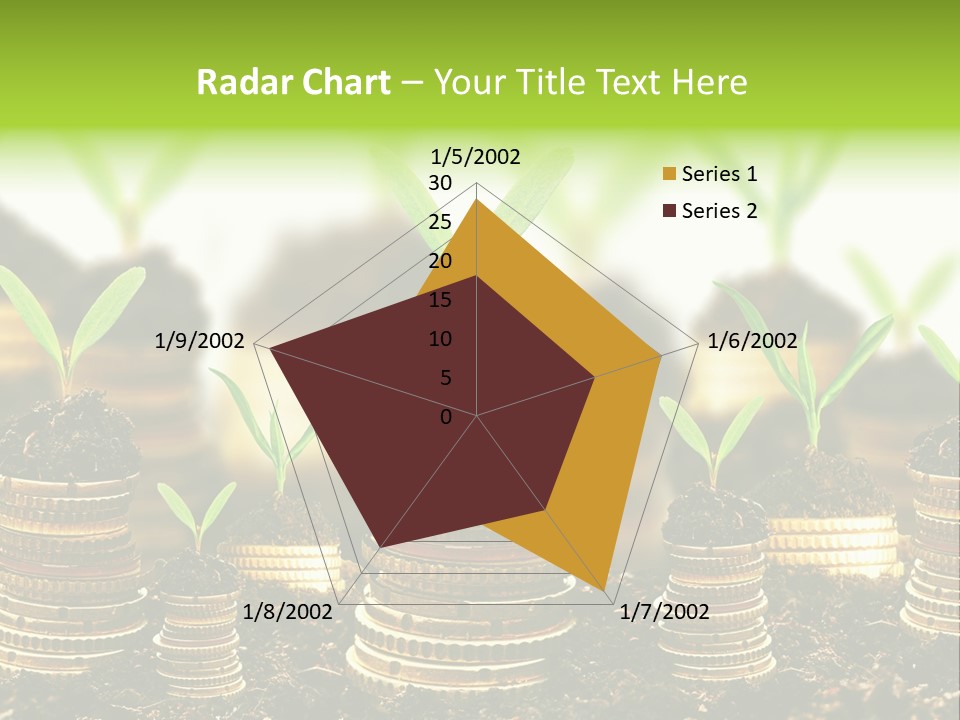 Radar Chart – Your Title Text Here

1/5/2002

30

25

20

15

10

5

0

1/6/2002

1/7/2002

1/8/2002

1/9/2002

Series 1

Series 2